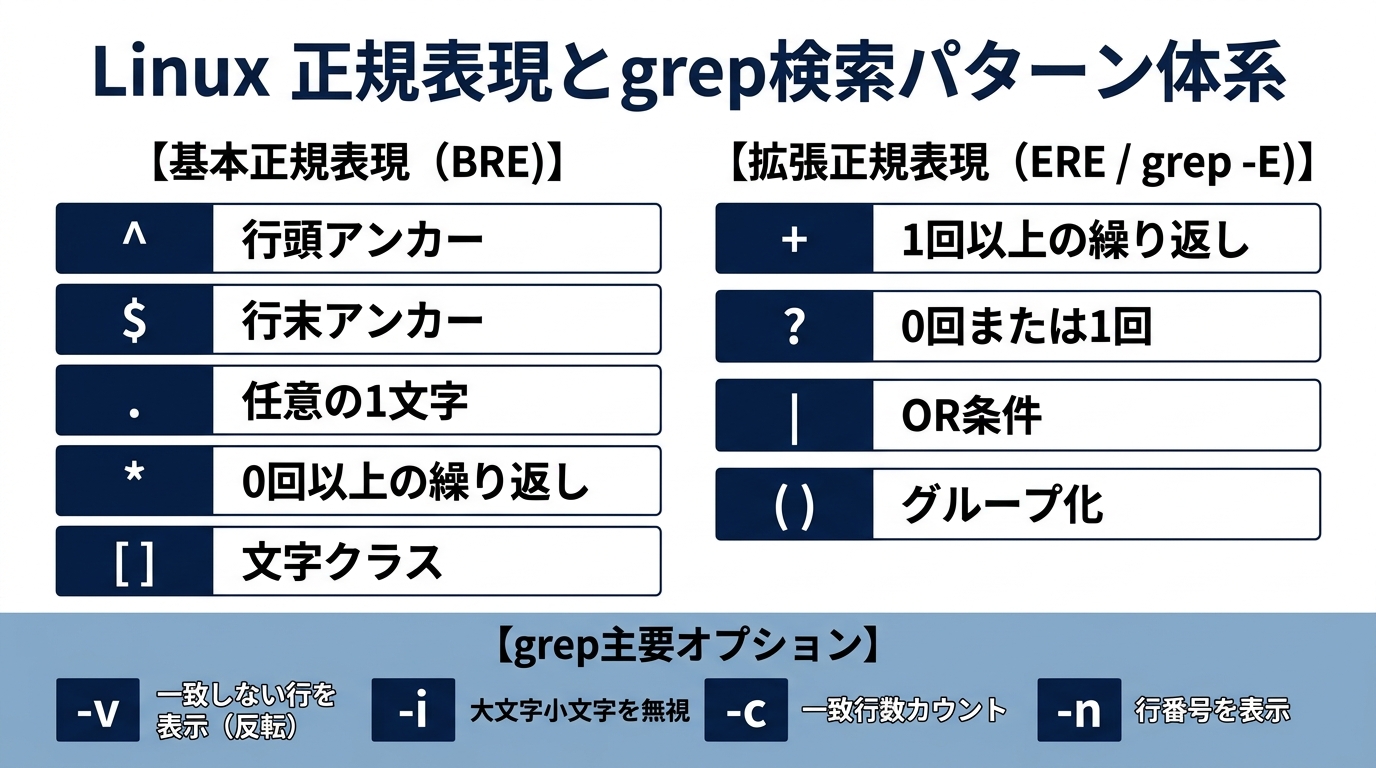 Linux 正規表現とgrep検索パターン体系

【基本正規表現（BRE)】

| ^ | 行頭アンカー |
|---|---|
| $ | 行末アンカー |
| . | 任意の1文字 |
| * | 0回以上の繰り返し |
| [ ] | 文字クラス |

【拡張正規表現（ERE / grep -E)】

| + | 1回以上の繰り返し |
|---|---|
| ? | 0回または1回 |
| \| | OR条件 |
| ( ) | グループ化 |

【grep主要オプション】

-v 一致しない行を表示（反転）

-i 大文字小文字を無視

-c 一致行数カウント

-n 行番号を表示